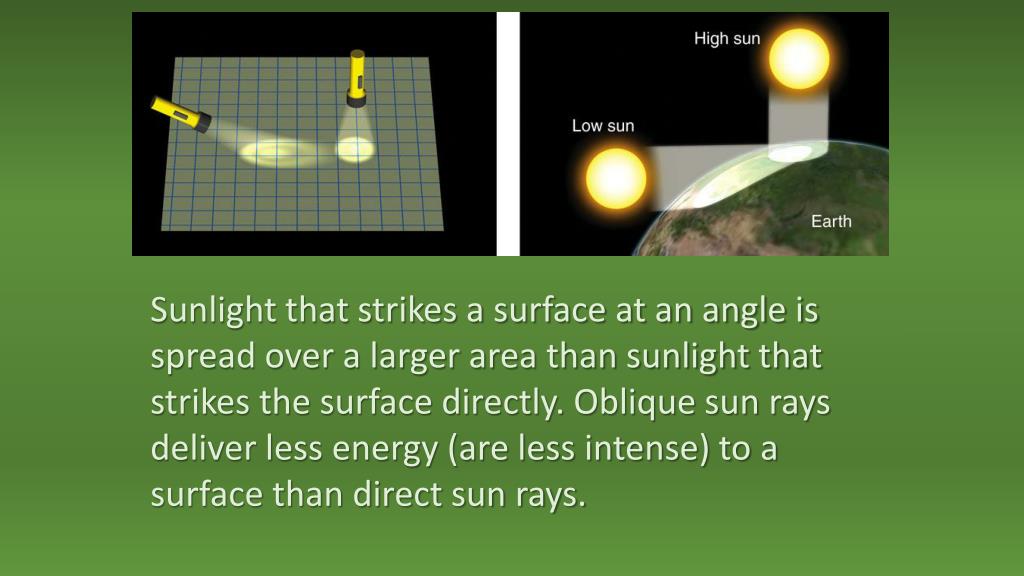 High sun

Low sun

Earth

Sunlight that strikes a surface at an angle is spread over a larger area than sunlight that strikes the surface directly. Oblique sun rays deliver less energy (are less intense) to a surface than direct sun rays.